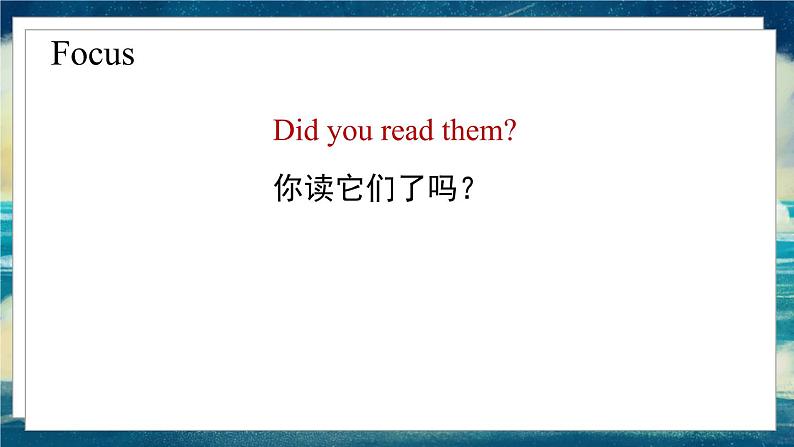 Focus

Did you read them?

你读它们了吗？